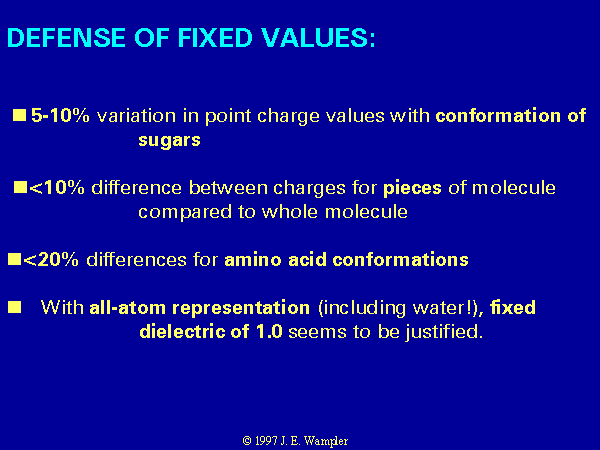 DEFENSE OF FIXED VALUES:

■ 5-10% variation in point charge values with conformation of sugars

■ <10% difference between charges for pieces of molecule compared to whole molecule

■ <20% differences for amino acid conformations

■ With all-atom representation (including water!), fixed dielectric of 1.0 seems to be justified.

© 1997 J. E. Wampler